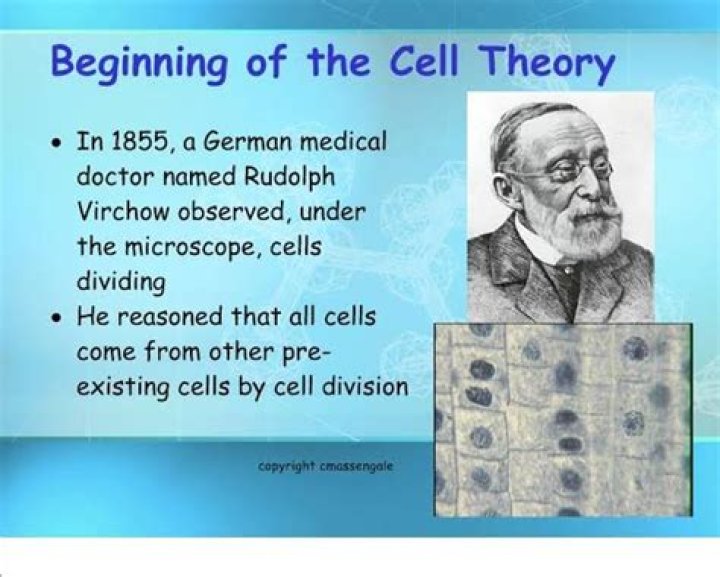 Beginning of the Cell Theory

• In 1855, a German medical doctor named Rudolph Virchow observed, under the microscope, cells dividing

• He reasoned that all cells come from other pre-existing cells by cell division

copyright cmassengale